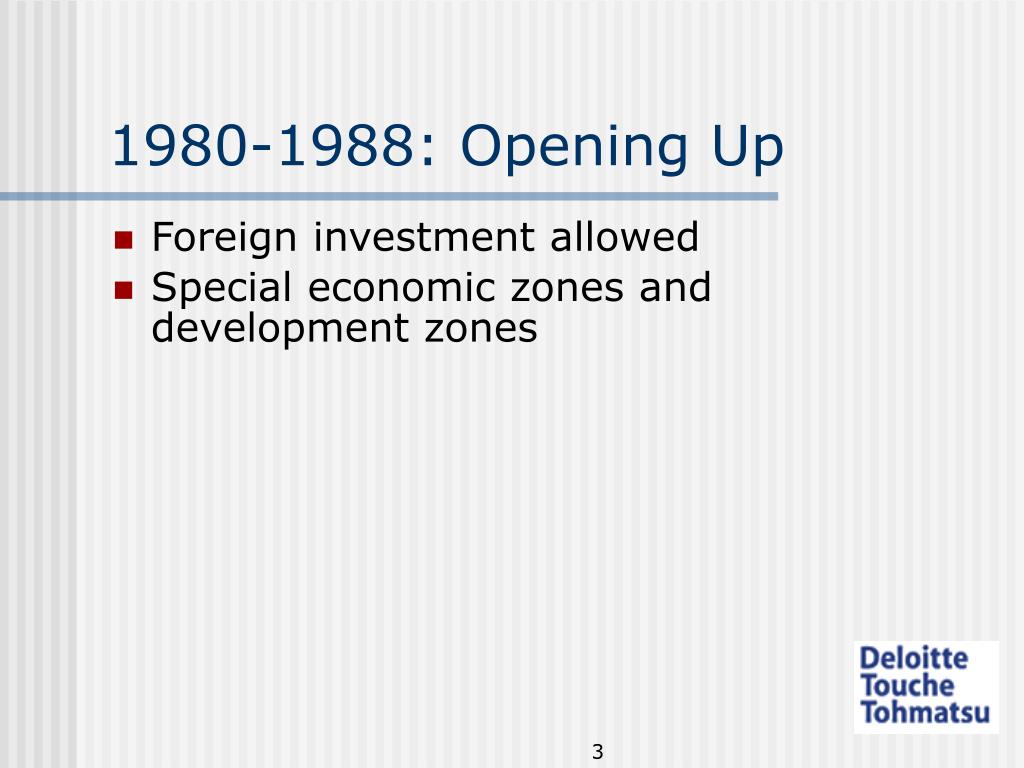 1980-1988: Opening Up

- Foreign investment allowed
- Special economic zones and development zones

Deloitte
Touche
Tohmatsu

3